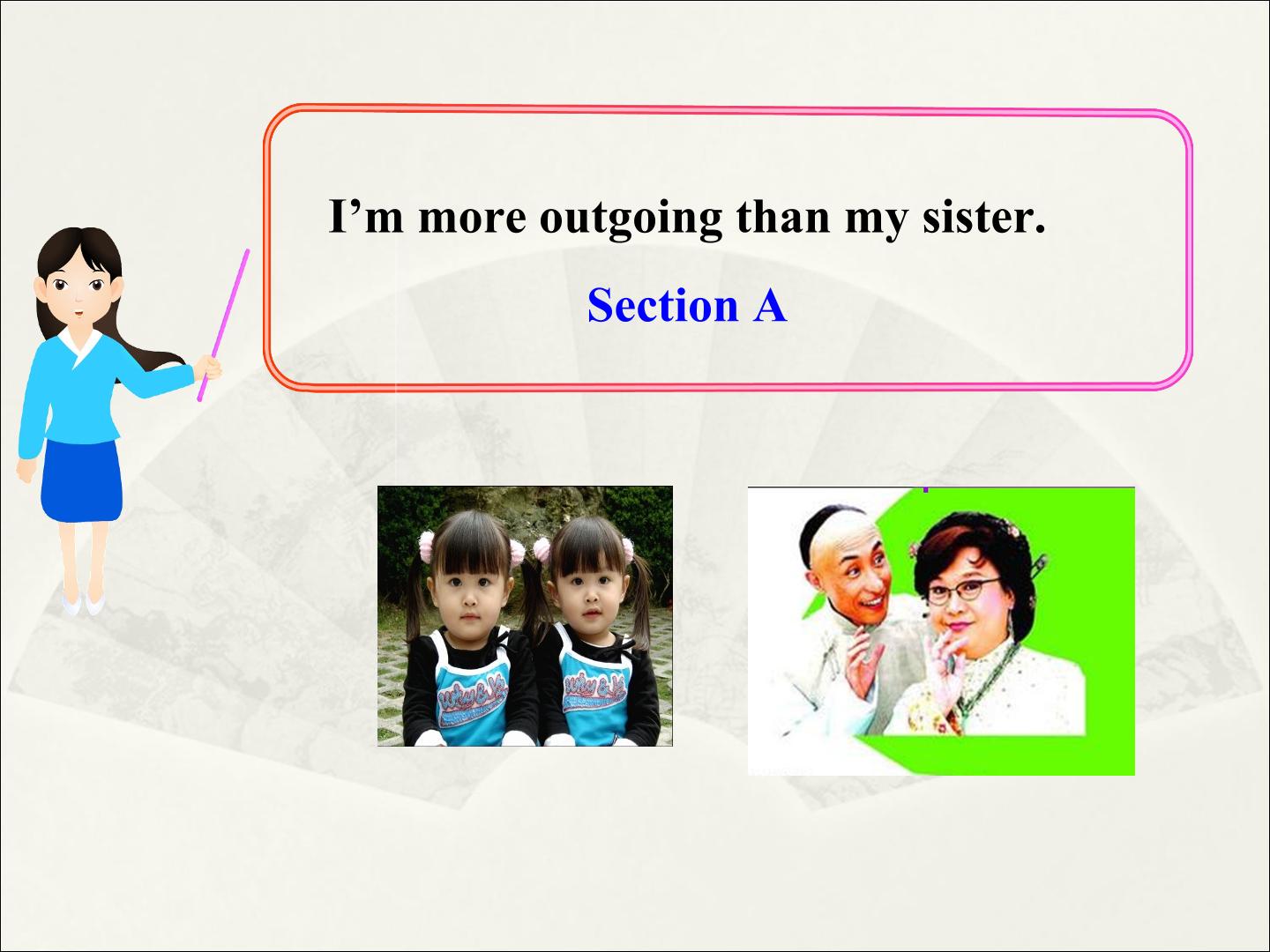 I'm more outgoing than my sister.

Section A